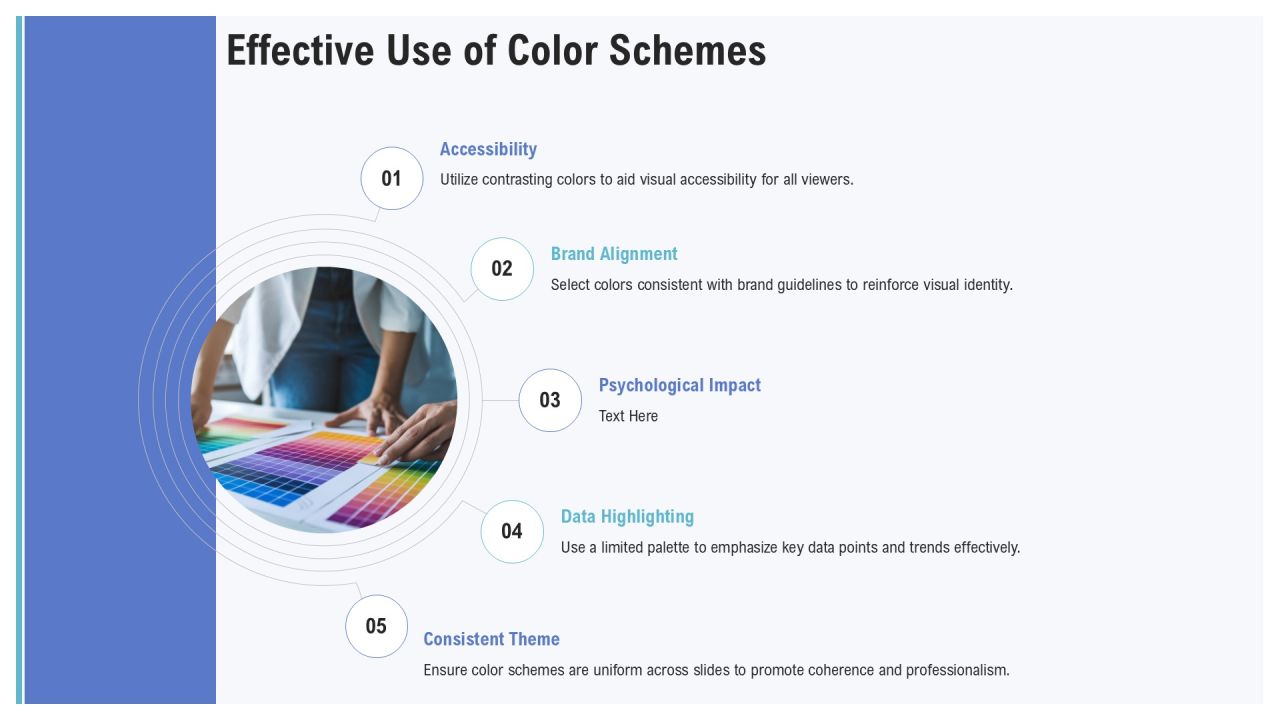 Effective Use of Color Schemes

01

Accessibility

Utilize contrasting colors to aid visual accessibility for all viewers.

02

Brand Alignment

Select colors consistent with brand guidelines to reinforce visual identity.

03

Psychological Impact

Text Here

04

Data Highlighting

Use a limited palette to emphasize key data points and trends effectively.

05

Consistent Theme

Ensure color schemes are uniform across slides to promote coherence and professionalism.